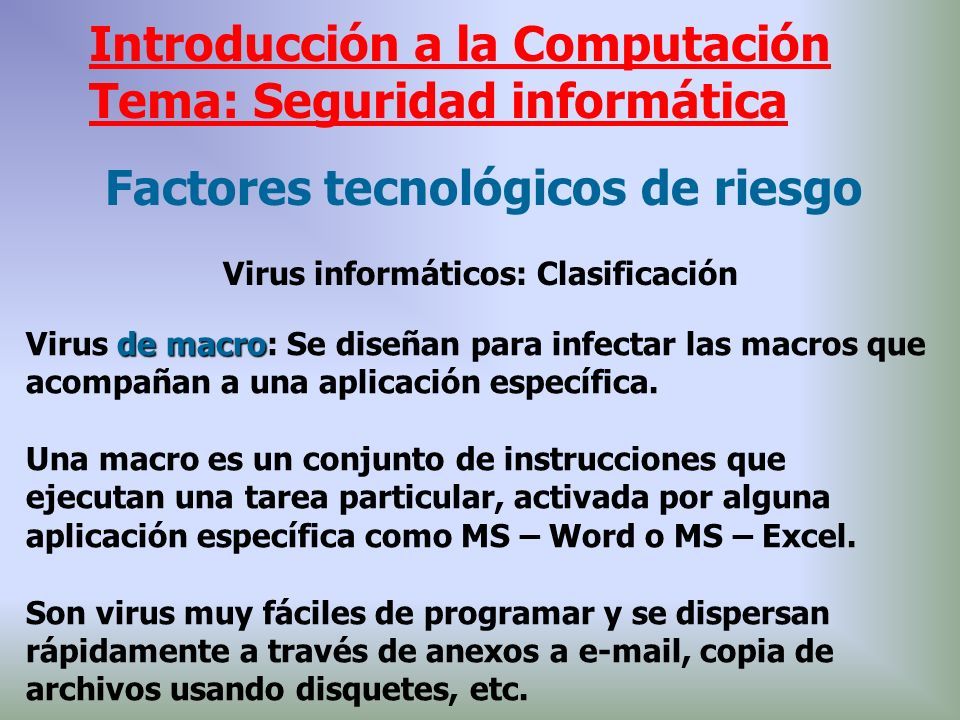 Introducción a la Computación
Tema: Seguridad informática

Factores tecnológicos de riesgo

Virus informáticos: Clasificación

Virus de macro: Se diseñan para infectar las macros que acompañan a una aplicación específica.

Una macro es un conjunto de instrucciones que ejecutan una tarea particular, activada por alguna aplicación específica como MS – Word o MS – Excel.

Son virus muy fáciles de programar y se dispersan rápidamente a través de anexos a e-mail, copia de archivos usando disquetes, etc.